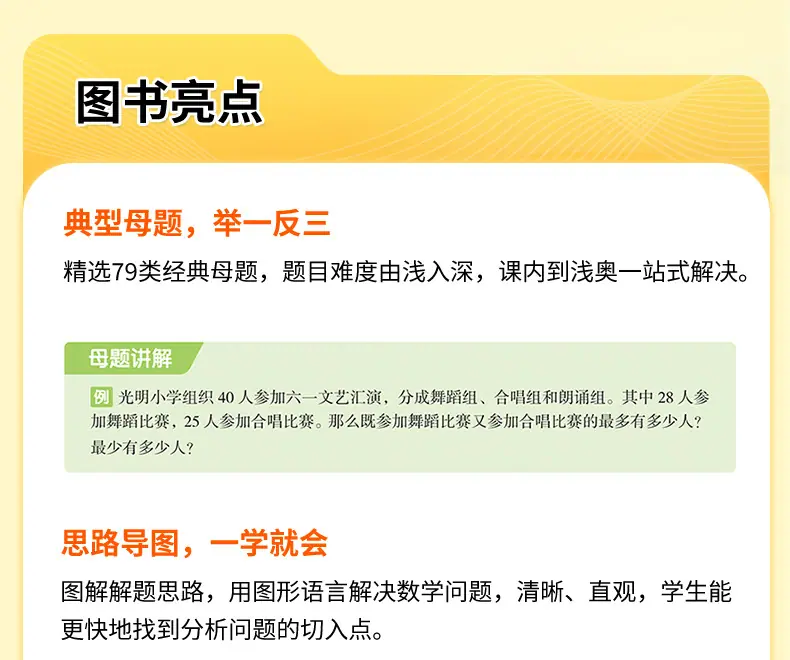 图书亮点

典型母题，举一反三

精选79类经典母题，题目难度由浅入深，课内到浅奥一站式解决。

母题讲解

例 光明小学组织 40 人参加六一文艺汇演，分成舞蹈组、合唱组和朗诵组。其中 28 人参加舞蹈比赛，25 人参加合唱比赛。那么既参加舞蹈比赛又参加合唱比赛的最多有多少人？最少有多少人？

思路导图，一学就会

图解解题思路，用图形语言解决数学问题，清晰、直观，学生能更快地找到分析问题的切入点。